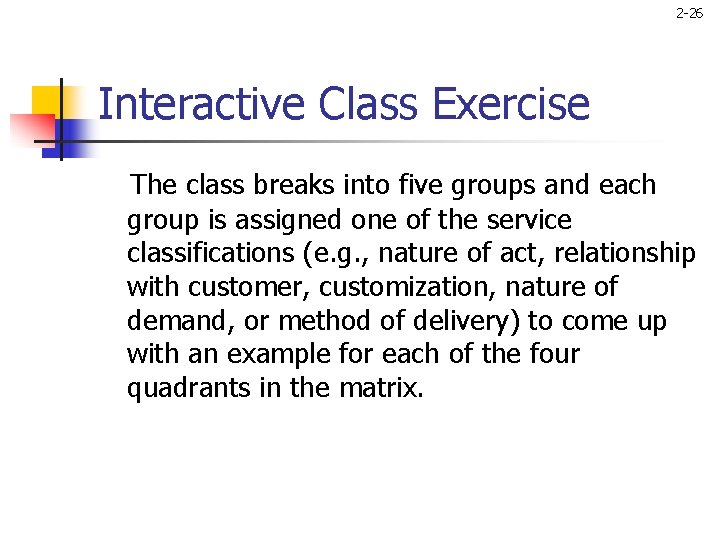 2-26

Interactive Class Exercise

The class breaks into five groups and each group is assigned one of the service classifications (e.g., nature of act, relationship with customer, customization, nature of demand, or method of delivery) to come up with an example for each of the four quadrants in the matrix.